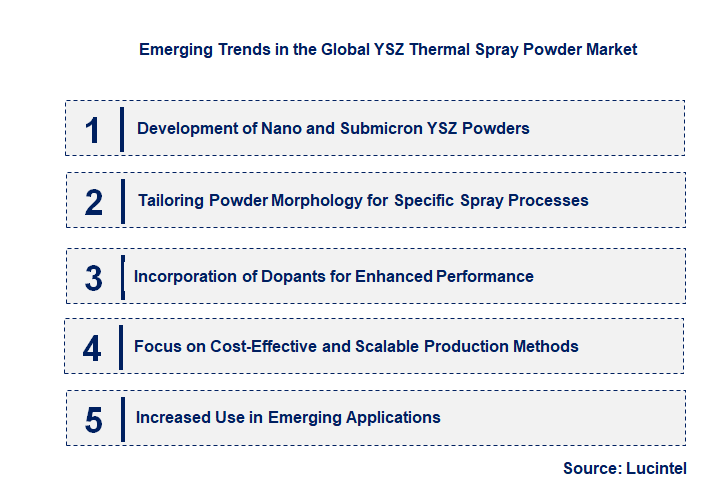 Emerging Trends in the Global YSZ Thermal Spray Powder Market

1 Development of Nano and Submicron YSZ Powders

2 Tailoring Powder Morphology for Specific Spray Processes

3 Incorporation of Dopants for Enhanced Performance

4 Focus on Cost-Effective and Scalable Production Methods

5 Increased Use in Emerging Applications

Source: Lucintel